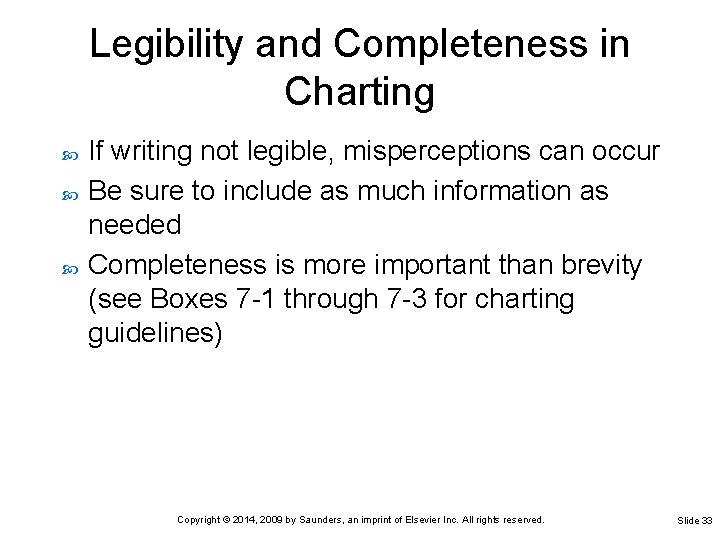 Legibility and Completeness in Charting

If writing not legible, misperceptions can occur

Be sure to include as much information as needed

Completeness is more important than brevity (see Boxes 7-1 through 7-3 for charting guidelines)

Copyright © 2014, 2009 by Saunders, an imprint of Elsevier Inc. All rights reserved.

Slide 33